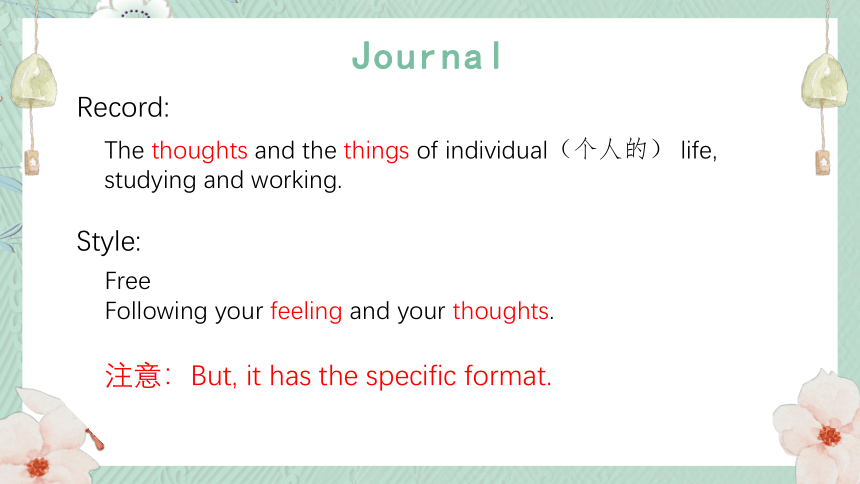 Journal

Record:

The thoughts and the things of individual（个人的） life, studying and working.

Style:

Free
Following your feeling and your thoughts.

注意：But, it has the specific format.